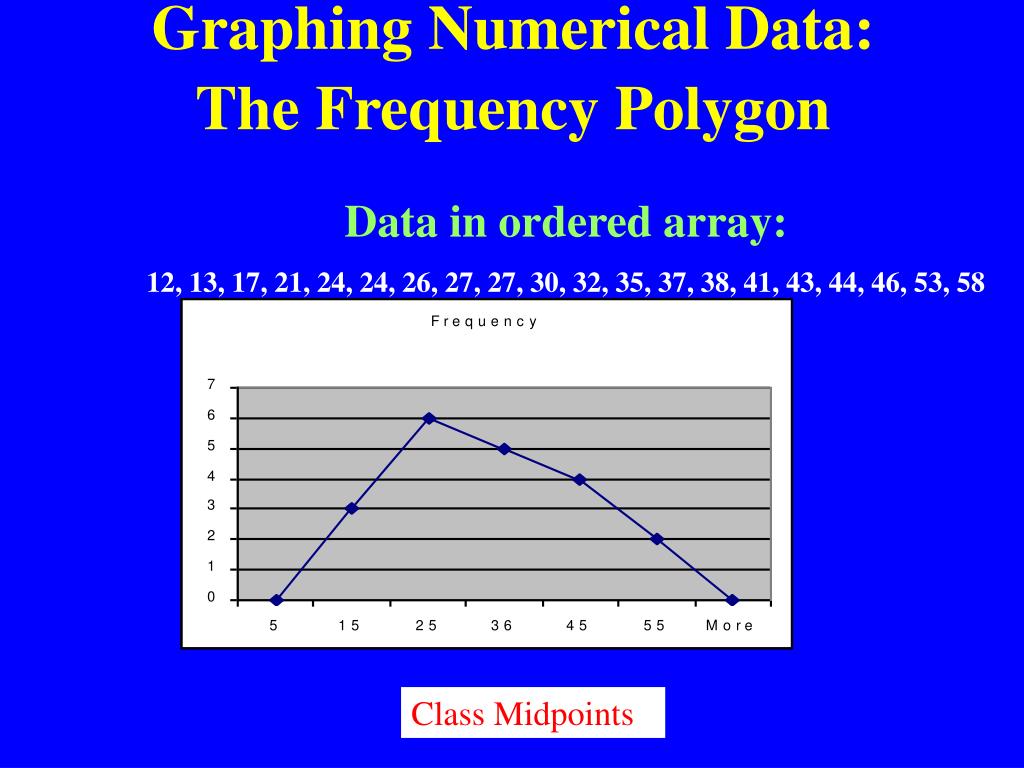 Graphing Numerical Data:
The Frequency Polygon

Data in ordered array:

12, 13, 17, 21, 24, 24, 26, 27, 27, 30, 32, 35, 37, 38, 41, 43, 44, 46, 53, 58

Frequency

7
6
5
4
3
2
1
0

5 15 25 36 45 55 More

Class Midpoints